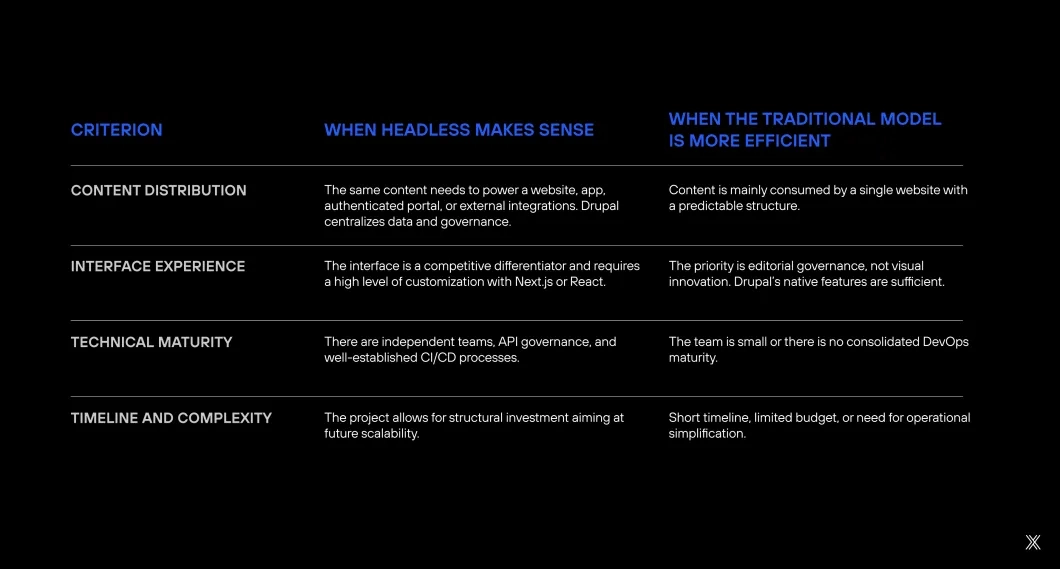 | CRITERION | WHEN HEADLESS MAKES SENSE | WHEN THE TRADITIONAL MODEL IS MORE EFFICIENT |
|---|---|---|
| CONTENT DISTRIBUTION | The same content needs to power a website, app, authenticated portal, or external integrations. Drupal centralizes data and governance. | Content is mainly consumed by a single website with a predictable structure. |
| INTERFACE EXPERIENCE | The interface is a competitive differentiator and requires a high level of customization with Next.js or React. | The priority is editorial governance, not visual innovation. Drupal's native features are sufficient. |
| TECHNICAL MATURITY | There are independent teams, API governance, and well-established CI/CD processes. | The team is small or there is no consolidated DevOps maturity. |
| TIMELINE AND COMPLEXITY | The project allows for structural investment aiming at future scalability. | Short timeline, limited budget, or need for operational simplification. |